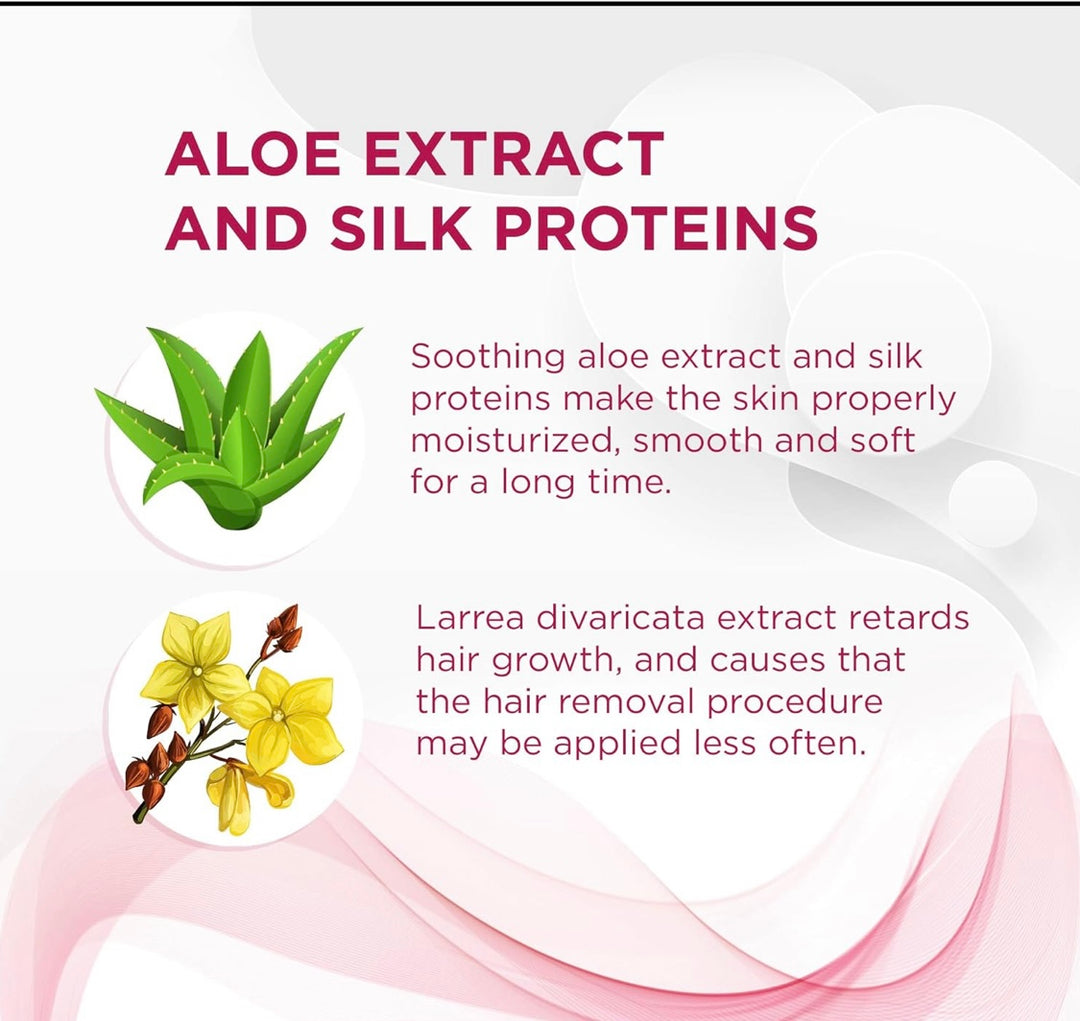 ALOE EXTRACT AND SILK PROTEINS

Soothing aloe extract and silk proteins make the skin properly moisturized, smooth and soft for a long time.

Larrea divaricata extract retards hair growth, and causes that the hair removal procedure may be applied less often.